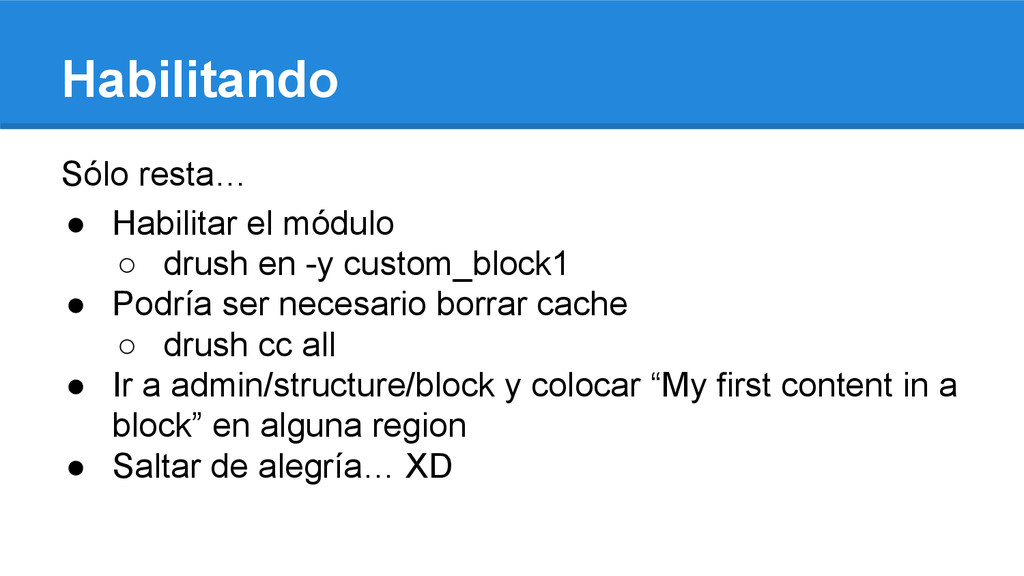 Habilitando

Sólo resta…

● Habilitar el módulo
  ○ drush en -y custom_block1
● Podría ser necesario borrar cache
  ○ drush cc all
● Ir a admin/structure/block y colocar “My first content in a block” en alguna region
● Saltar de alegría… XD